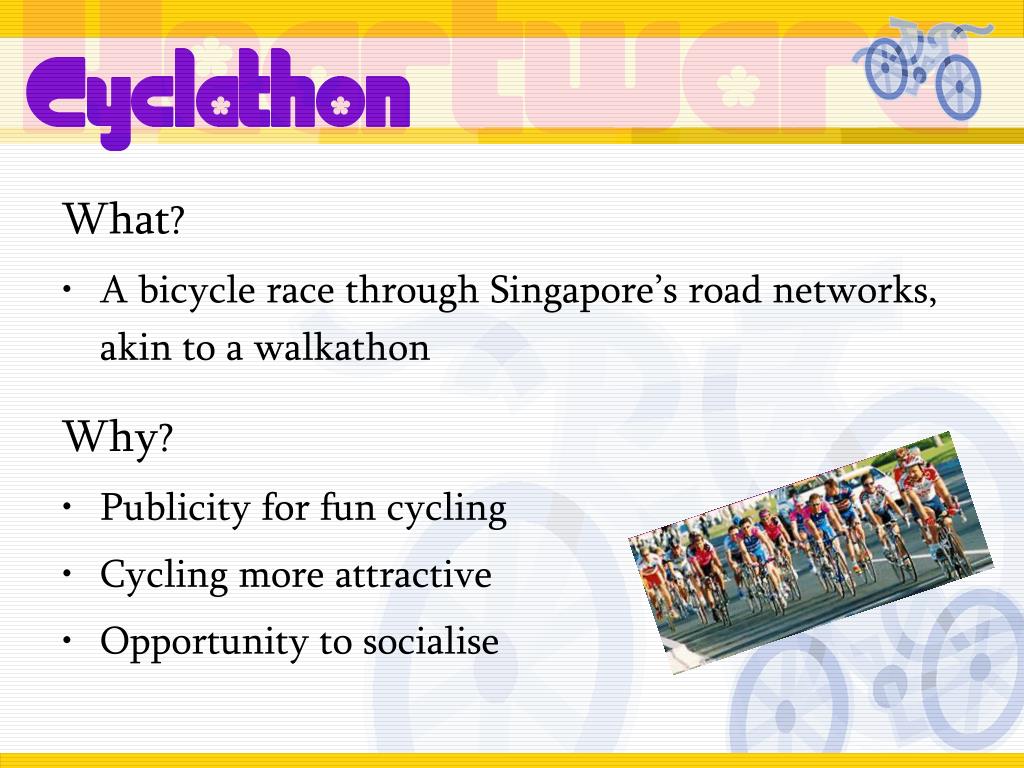 Cyclathon

What?

• A bicycle race through Singapore's road networks, akin to a walkathon

Why?

• Publicity for fun cycling

• Cycling more attractive

• Opportunity to socialise